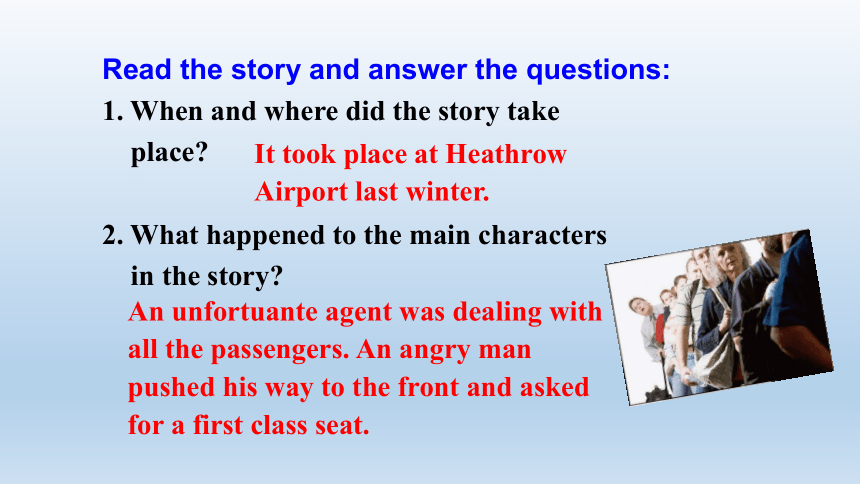 Read the story and answer the questions:

1. When and where did the story take place?

It took place at Heathrow Airport last winter.

2. What happened to the main characters in the story?

An unfortuante agent was dealing with all the passengers. An angry man pushed his way to the front and asked for a first class seat.